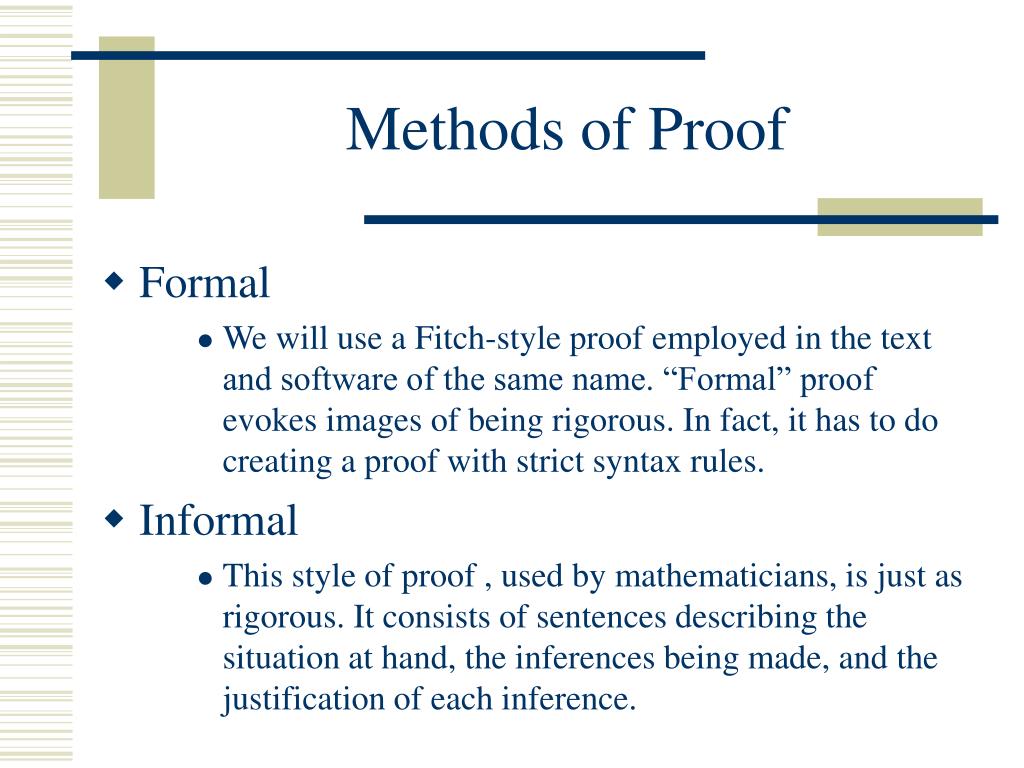 Methods of Proof

Formal

We will use a Fitch-style proof employed in the text and software of the same name. “Formal” proof evokes images of being rigorous. In fact, it has to do creating a proof with strict syntax rules.

Informal

This style of proof , used by mathematicians, is just as rigorous. It consists of sentences describing the situation at hand, the inferences being made, and the justification of each inference.